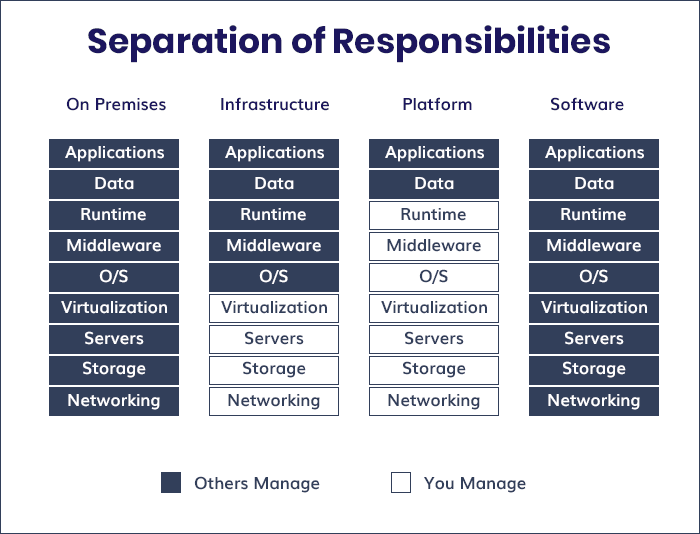 Separation of Responsibilities

| On Premises | Infrastructure | Platform | Software |
|---|---|---|---|
| Applications | Applications | Applications | Applications |
| Data | Data | Data | Data |
| Runtime | Runtime | Runtime | Runtime |
| Middleware | Middleware | Middleware | Middleware |
| O/S | O/S | O/S | O/S |
| Virtualization | Virtualization | Virtualization | Virtualization |
| Servers | Servers | Servers | Servers |
| Storage | Storage | Storage | Storage |
| Networking | Networking | Networking | Networking |

Others Manage

You Manage